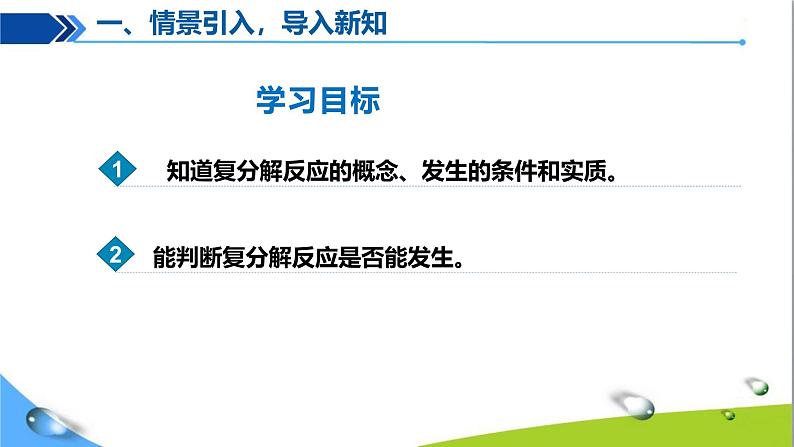 一、情景引入，导入新知

学习目标

1 知道复分解反应的概念、发生的条件和实质。

2 能判断复分解反应是否能发生。